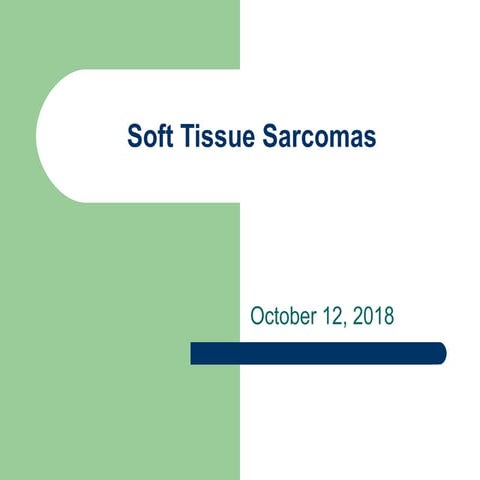 Soft Tissue Sarcomas

October 12, 2018